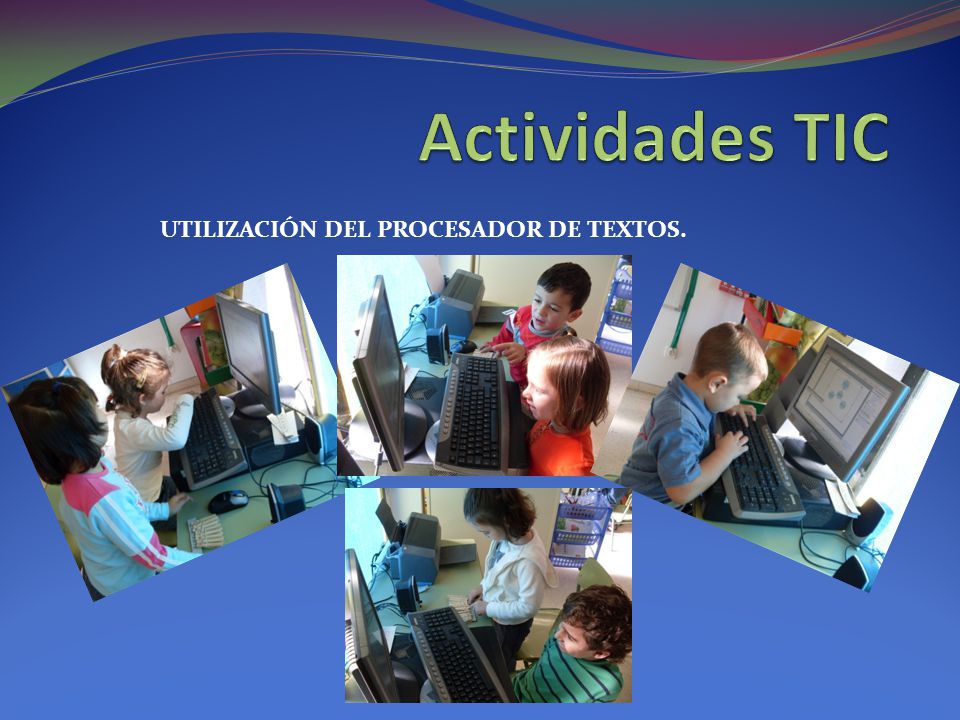 Actividades TIC

UTILIZACIÓN DEL PROCESADOR DE TEXTOS.